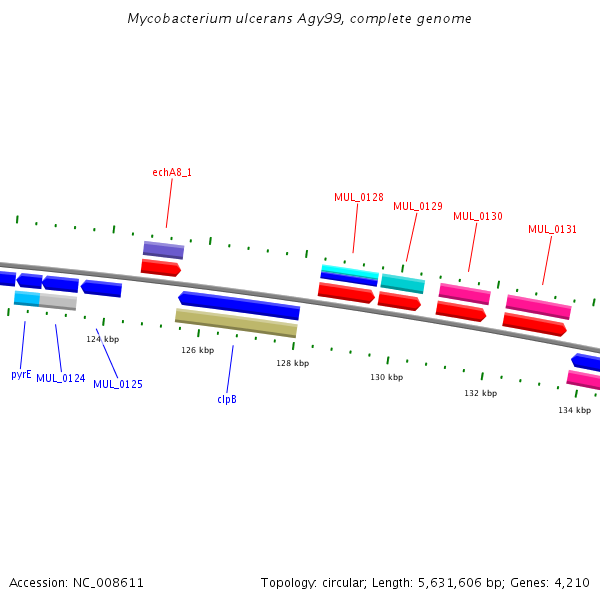 Mycobacterium ulcerans Agy99, complete genome

echA8_1

MUL_0128

MUL_0129

MUL_0130

MUL_0131

124 kbp

126 kbp

128 kbp

130 kbp

132 kbp

134 kbp

pyrE

MUL_0124

MUL_0125

clpB

Accession: NC_008611

Topology: circular; Length: 5,631,606 bp; Genes: 4,210